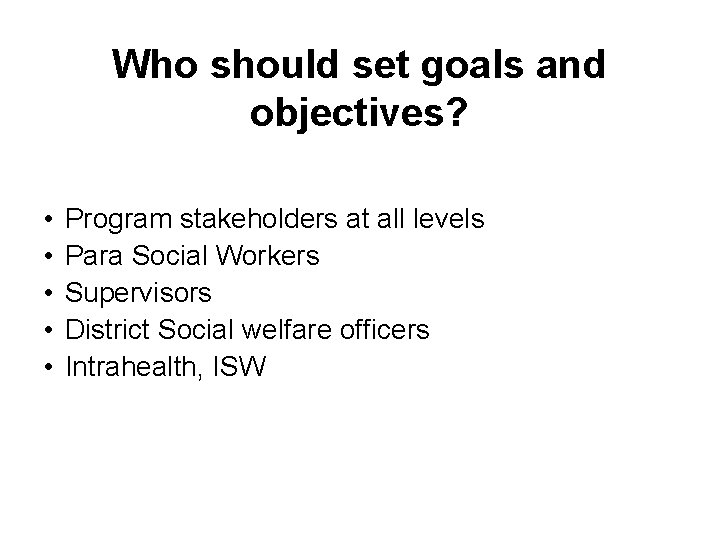 Who should set goals and objectives?

• Program stakeholders at all levels
• Para Social Workers
• Supervisors
• District Social welfare officers
• Intrahealth, ISW